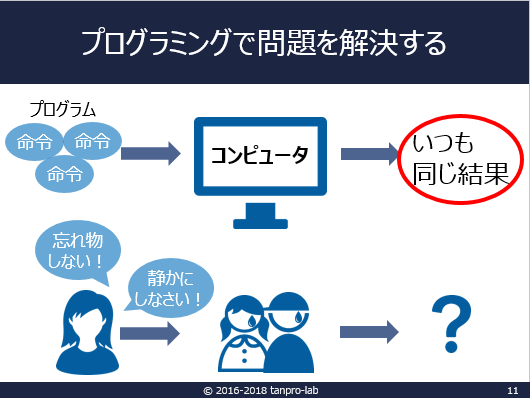 プログラミングで問題を解決する

プログラム

命令 命令

命令

コンピュータ

いつも
同じ結果

忘れ物
しない！

静かに
しなさい！

？

© 2016-2018 tanpro-lab

11